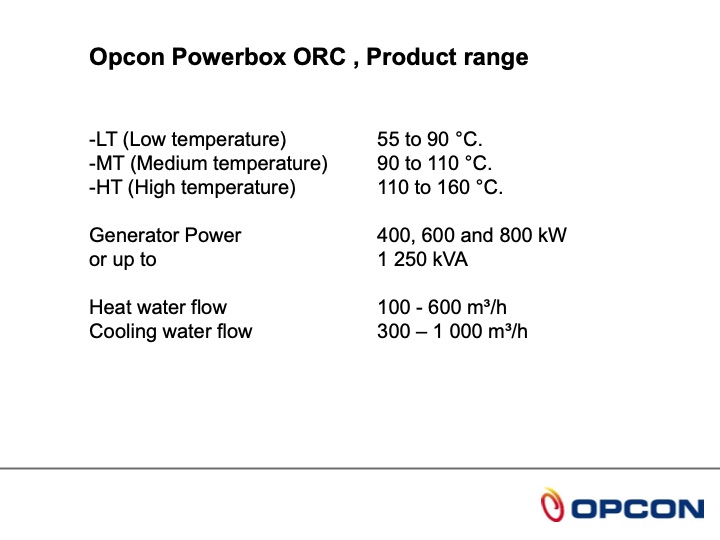 Opcon Powerbox ORC , Product range

-LT (Low temperature) 55 to 90 °C.
-MT (Medium temperature) 90 to 110 °C.
-HT (High temperature) 110 to 160 °C.

Generator Power 400, 600 and 800 kW
or up to 1 250 kVA

Heat water flow 100 - 600 m³/h
Cooling water flow 300 – 1 000 m³/h

OPCON